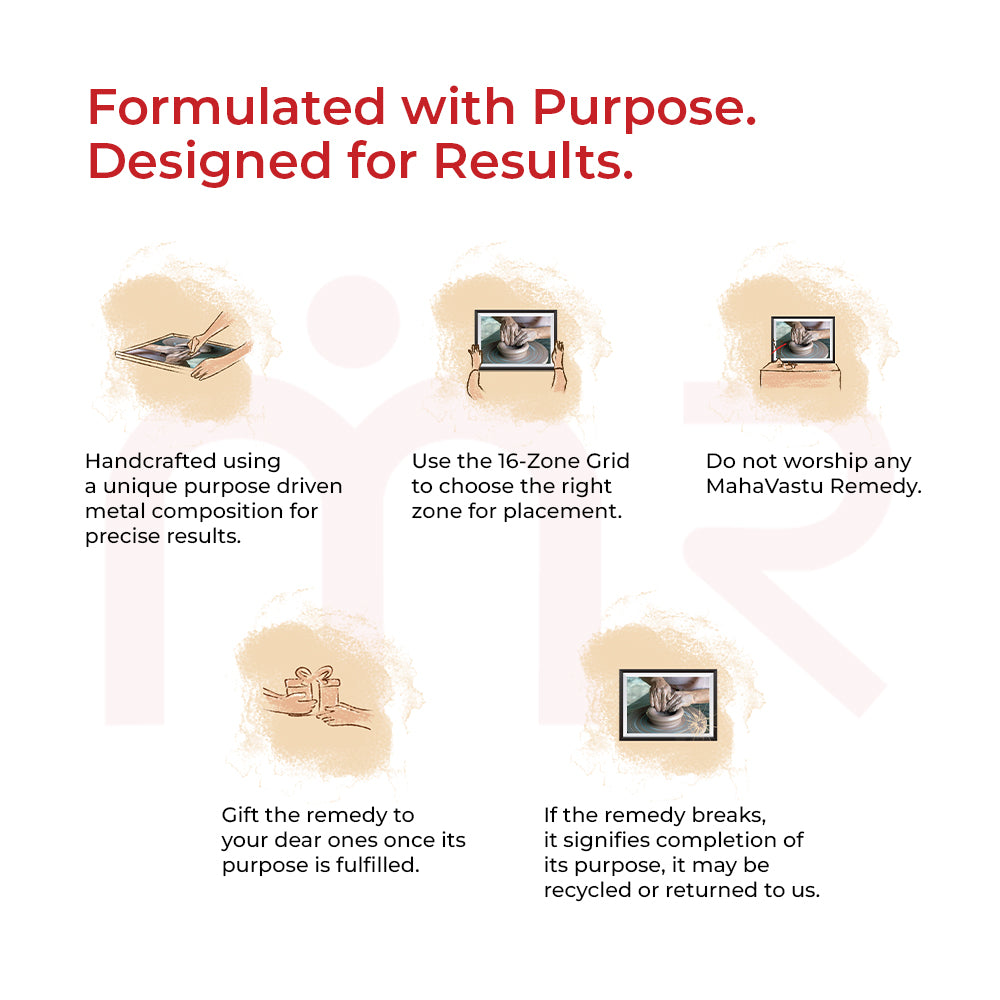 Formulated with Purpose.
Designed for Results.

Handcrafted using a unique purpose driven metal composition for precise results.

Use the 16-Zone Grid to choose the right zone for placement.

Do not worship any MahaVastu Remedy.

Gift the remedy to your dear ones once its purpose is fulfilled.

If the remedy breaks, it signifies completion of its purpose, it may be recycled or returned to us.